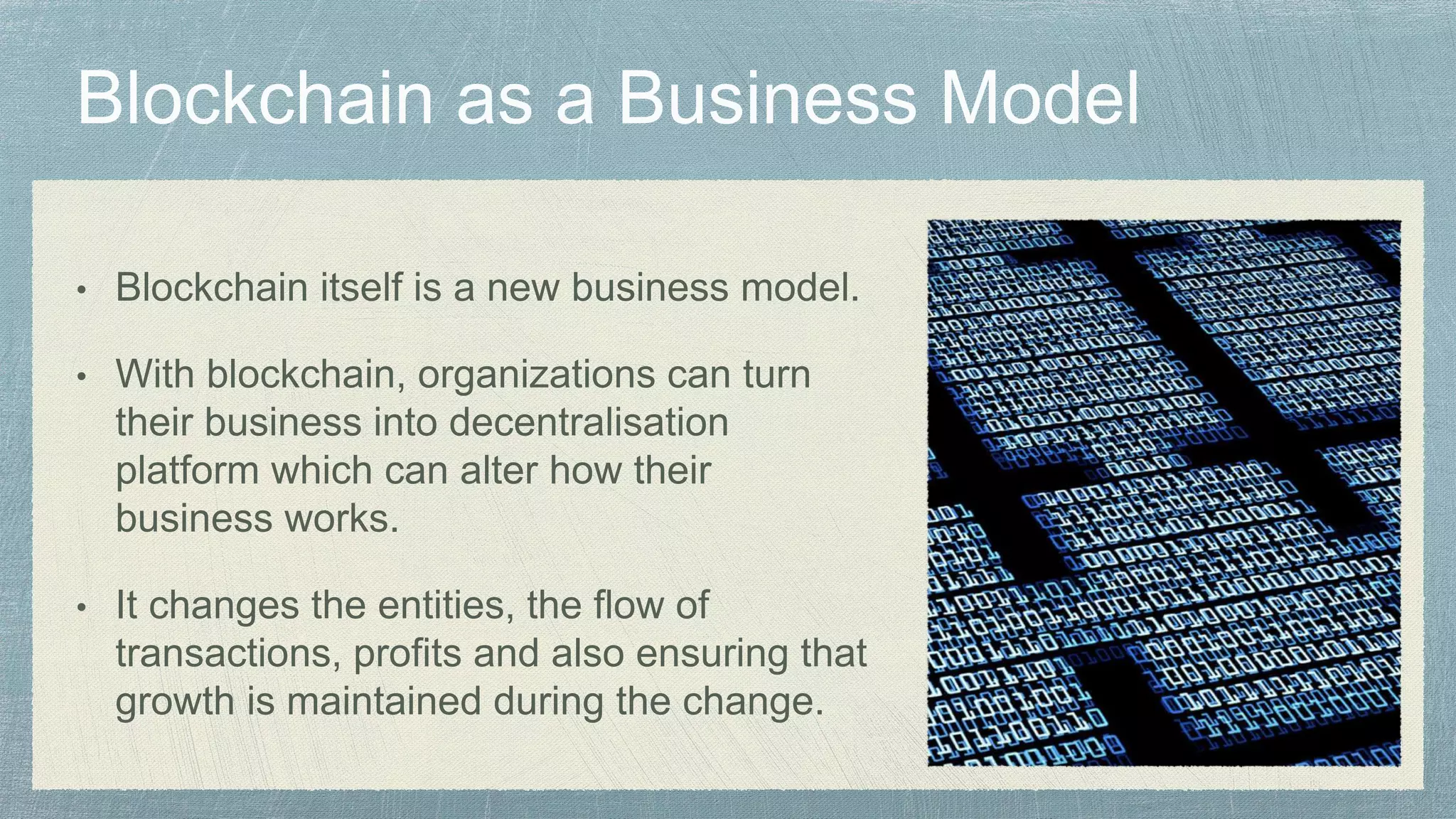 Blockchain as a Business Model

• Blockchain itself is a new business model.

• With blockchain, organizations can turn their business into decentralisation platform which can alter how their business works.

• It changes the entities, the flow of transactions, profits and also ensuring that growth is maintained during the change.